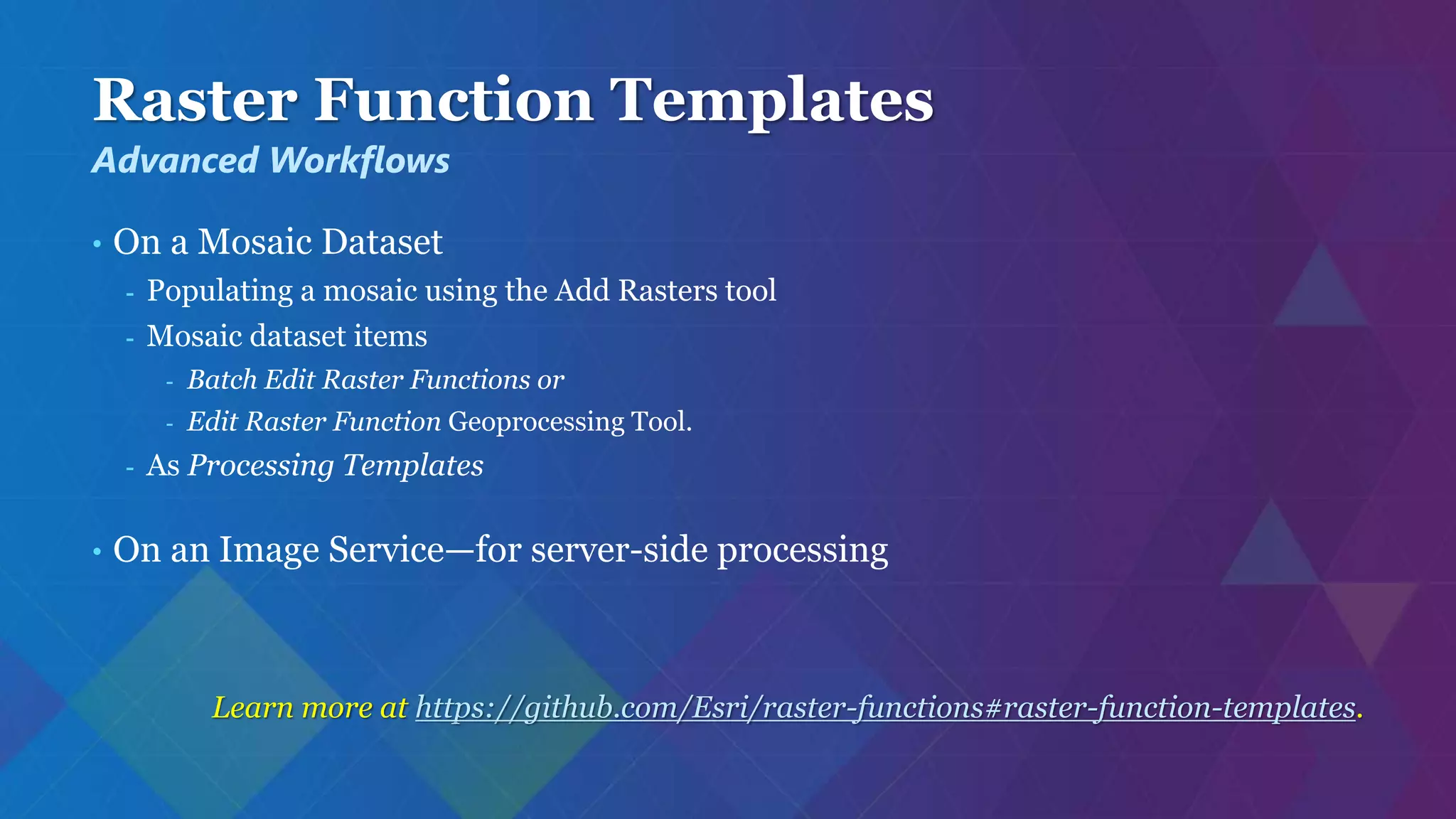 Raster Function Templates
Advanced Workflows

• On a Mosaic Dataset
- Populating a mosaic using the Add Rasters tool
- Mosaic dataset items
- Batch Edit Raster Functions or
- Edit Raster Function Geoprocessing Tool.
- As Processing Templates

• On an Image Service—for server-side processing

Learn more at https://github.com/Esri/raster-functions#raster-function-templates.